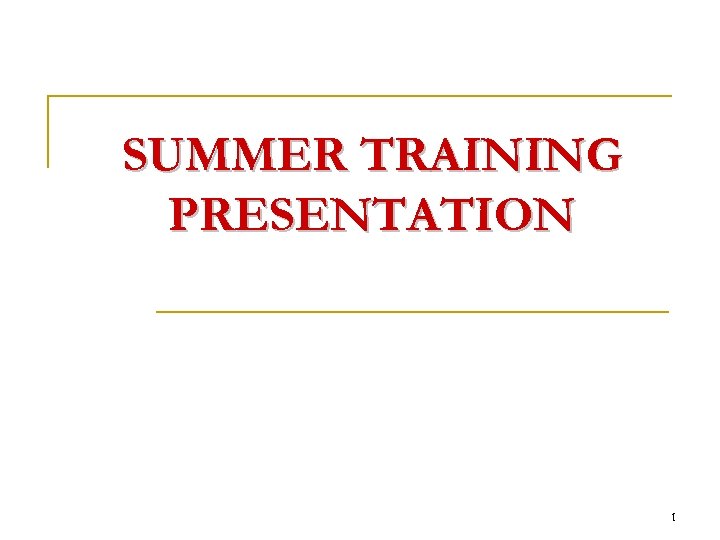 SUMMER TRAINING PRESENTATION

1